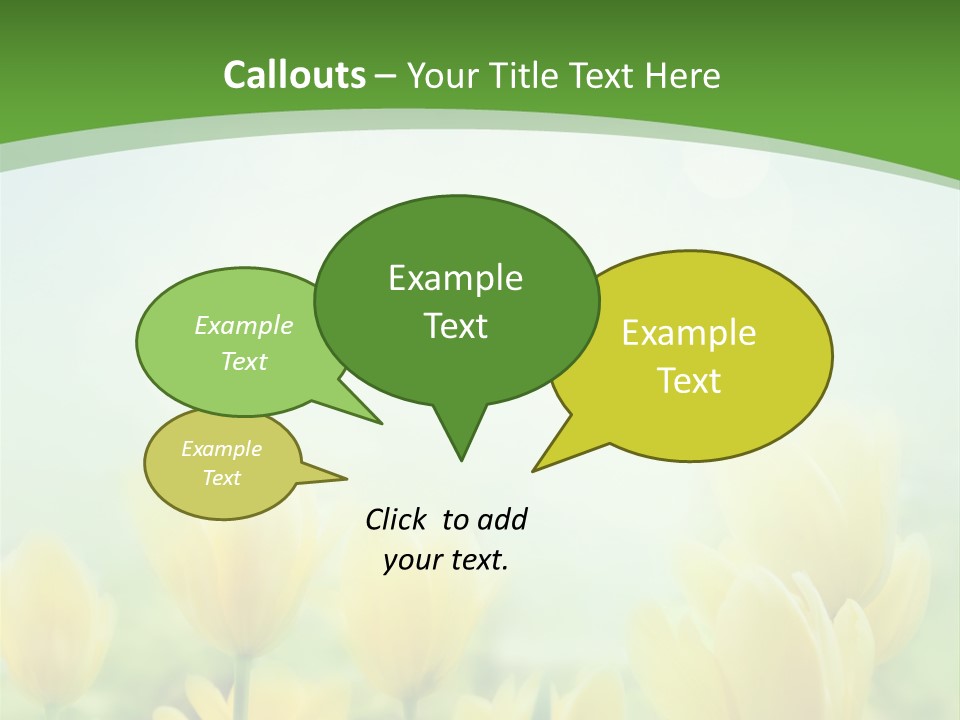 Callouts – Your Title Text Here

Example Text

Example Text

Example Text

Example Text

Click to add your text.